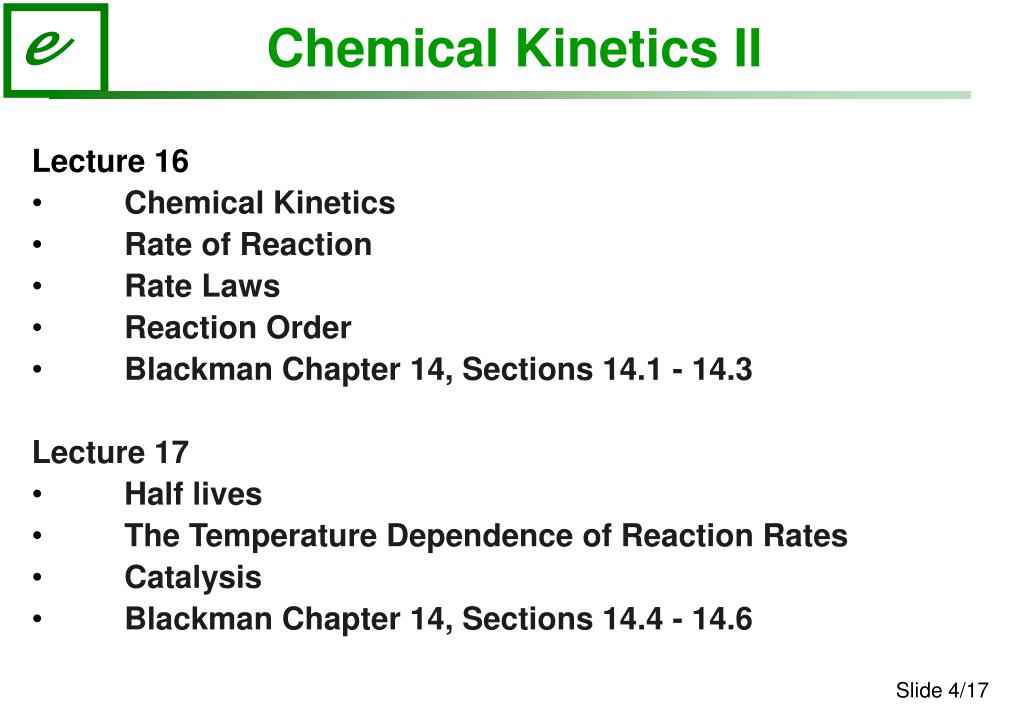 e

Chemical Kinetics II

Lecture 16
• Chemical Kinetics
• Rate of Reaction
• Rate Laws
• Reaction Order
• Blackman Chapter 14, Sections 14.1 - 14.3

Lecture 17
• Half lives
• The Temperature Dependence of Reaction Rates
• Catalysis
• Blackman Chapter 14, Sections 14.4 - 14.6

Slide 4/17